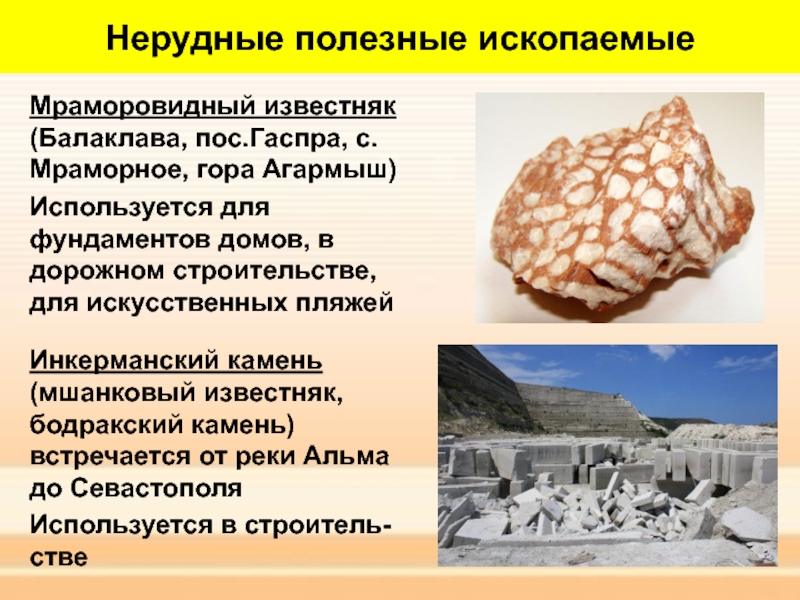 Нерудные полезные ископаемые

Мраморовидный известняк (Балаклава, пос.Гаспра, с. Мраморное, гора Агармыш)

Используется для фундаментов домов, в дорожном строительстве, для искусственных пляжей

Инкерманский камень (мшанковый известняк, бодракский камень) встречается от реки Альма до Севастополя

Используется в строительстве